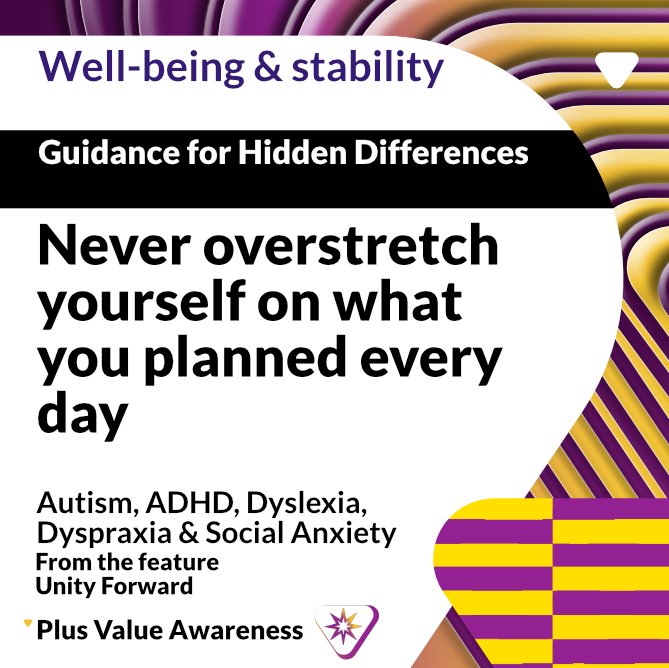 Well-being & stability

Guidance for Hidden Differences

Never overstretch yourself on what you planned every day

Autism, ADHD, Dyslexia, Dyspraxia & Social Anxiety
From the feature
Unity Forward

Plus Value Awareness